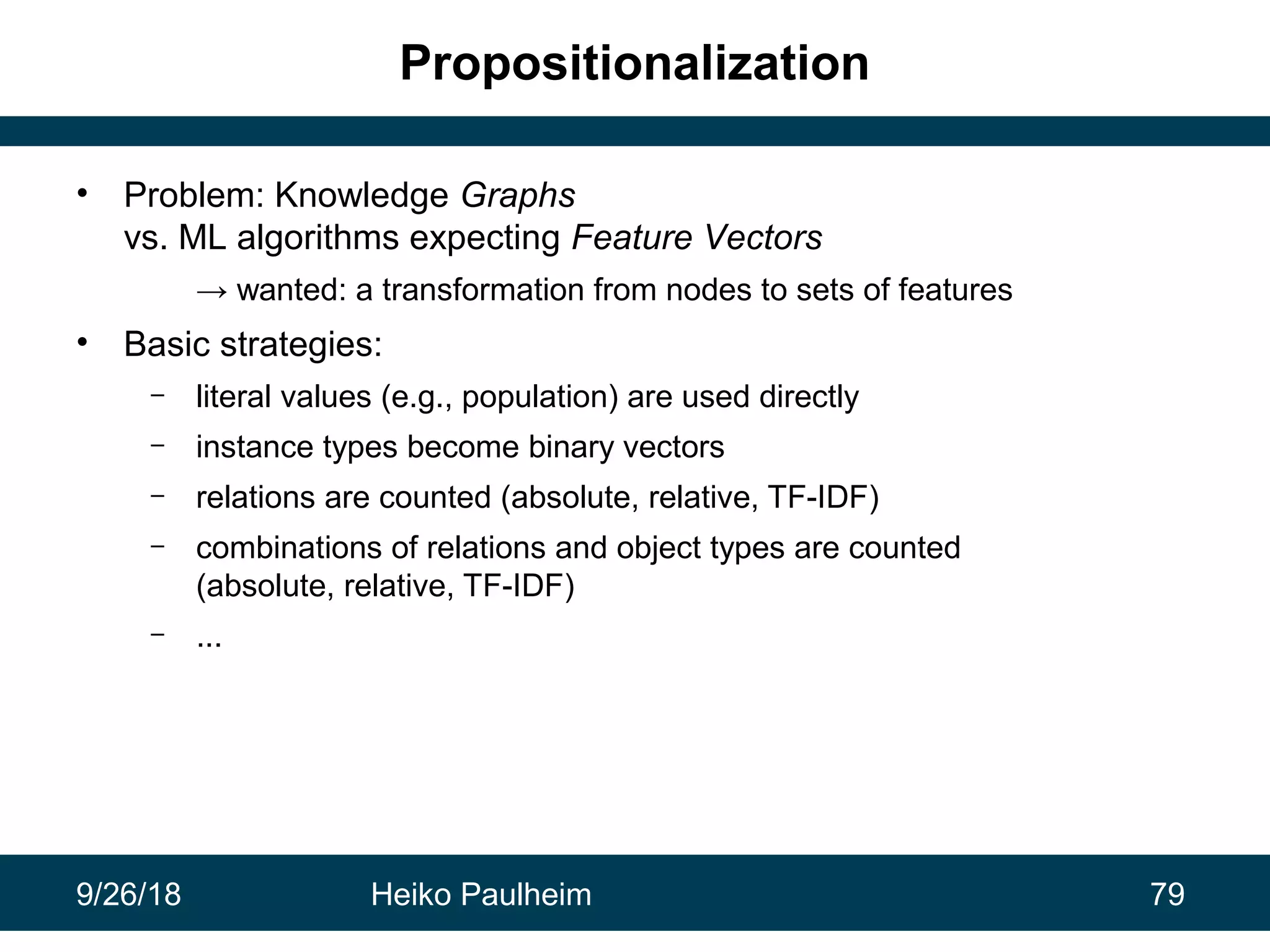 Propositionalization

• Problem: Knowledge Graphs
vs. ML algorithms expecting Feature Vectors

→ wanted: a transformation from nodes to sets of features

• Basic strategies:

– literal values (e.g., population) are used directly

– instance types become binary vectors

– relations are counted (absolute, relative, TF-IDF)

– combinations of relations and object types are counted (absolute, relative, TF-IDF)

– ...

9/26/18 Heiko Paulheim 79